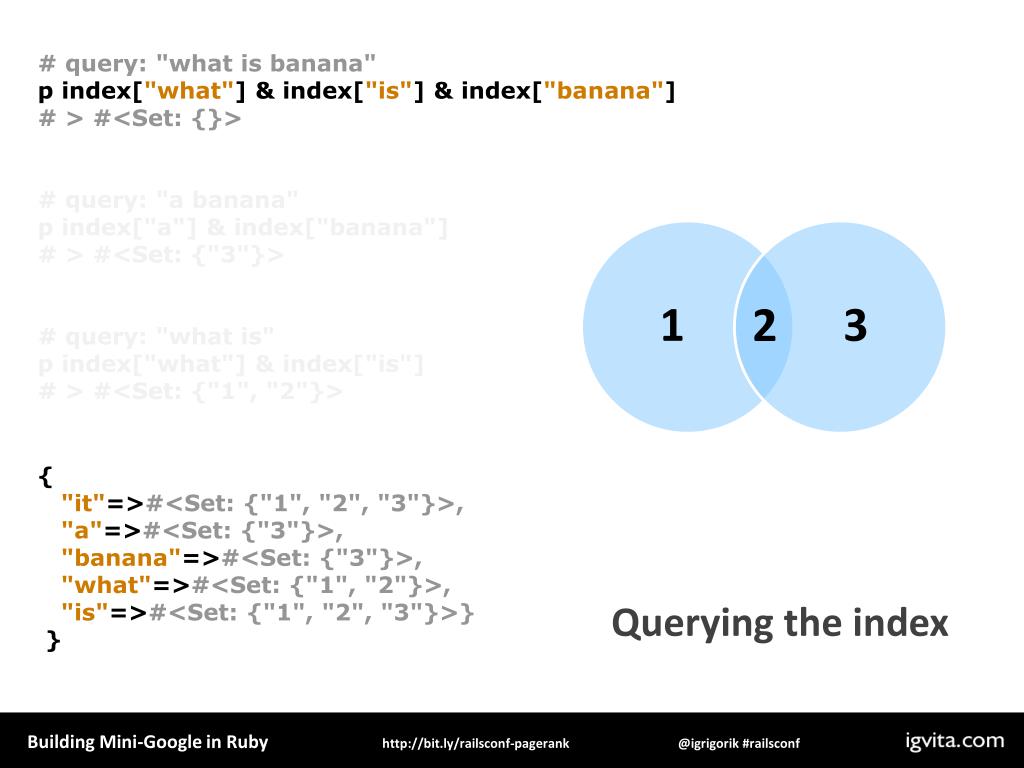 # query: "what is banana"
p index["what"] & index["is"] & index["banana"]
# > #<Set: {}>

# query: "a banana"
p index["a"] & index["banana"]
# > #<Set: {"3"}>

# query: "what is"
p index["what"] & index["is"]
# > #<Set: {"1", "2"}>

1 2 3

{
"it"=>#<Set: {"1", "2", "3"}>,
"a"=>#<Set: {"3"}>,
"banana"=>#<Set: {"3"}>,
"what"=>#<Set: {"1", "2"}>,
"is"=>#<Set: {"1", "2", "3"}>}
}

Querying the index

Building Mini-Google in Ruby http://bit.ly/railsconf-pagerank @igrigorik #railsconf igvita.com